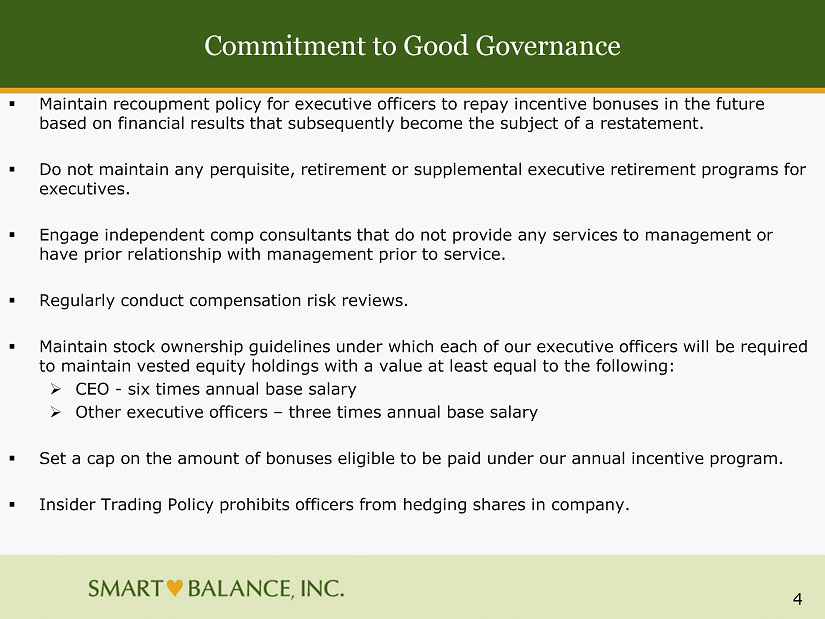 Commitment to Good Governance

▪ Maintain recoupment policy for executive officers to repay incentive bonuses in the future based on financial results that subsequently become the subject of a restatement.

▪ Do not maintain any perquisite, retirement or supplemental executive retirement programs for executives.

▪ Engage independent comp consultants that do not provide any services to management or have prior relationship with management prior to service.

▪ Regularly conduct compensation risk reviews.

▪ Maintain stock ownership guidelines under which each of our executive officers will be required to maintain vested equity holdings with a value at least equal to the following:
➢ CEO - six times annual base salary
➢ Other executive officers – three times annual base salary

▪ Set a cap on the amount of bonuses eligible to be paid under our annual incentive program.

▪ Insider Trading Policy prohibits officers from hedging shares in company.

SMART BALANCE, INC.

4